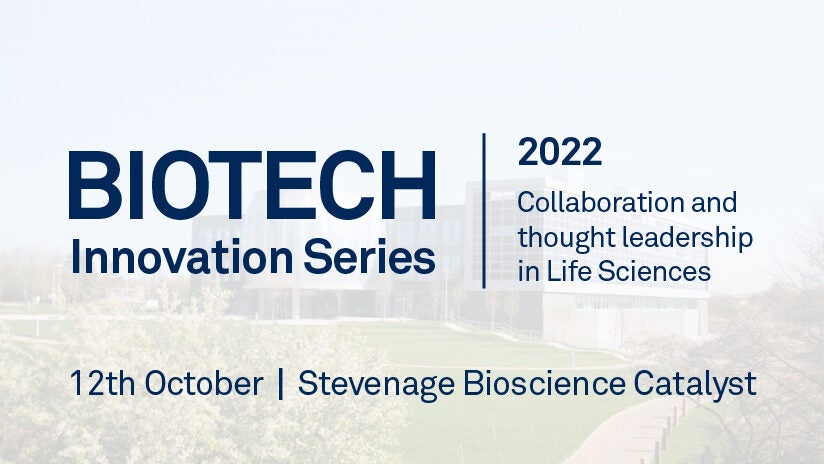 BIOTECH
Innovation Series

2022
Collaboration and thought leadership in Life Sciences

12th October | Stevenage Bioscience Catalyst